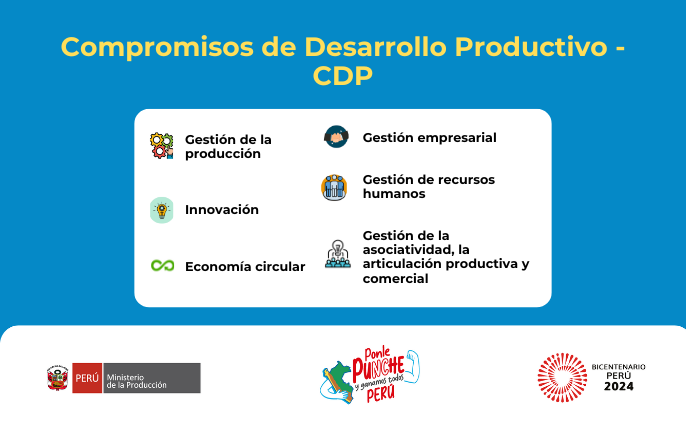 Compromisos de Desarrollo Productivo - CDP

Gestión de la producción

Innovación

Economía circular

Gestión empresarial

Gestión de recursos humanos

Gestión de la asociatividad, la articulación productiva y comercial

PERÚ Ministerio de la Producción

Ponle PUNCHE y ganamos todos PERÚ

BICENTENARIO PERÚ 2024